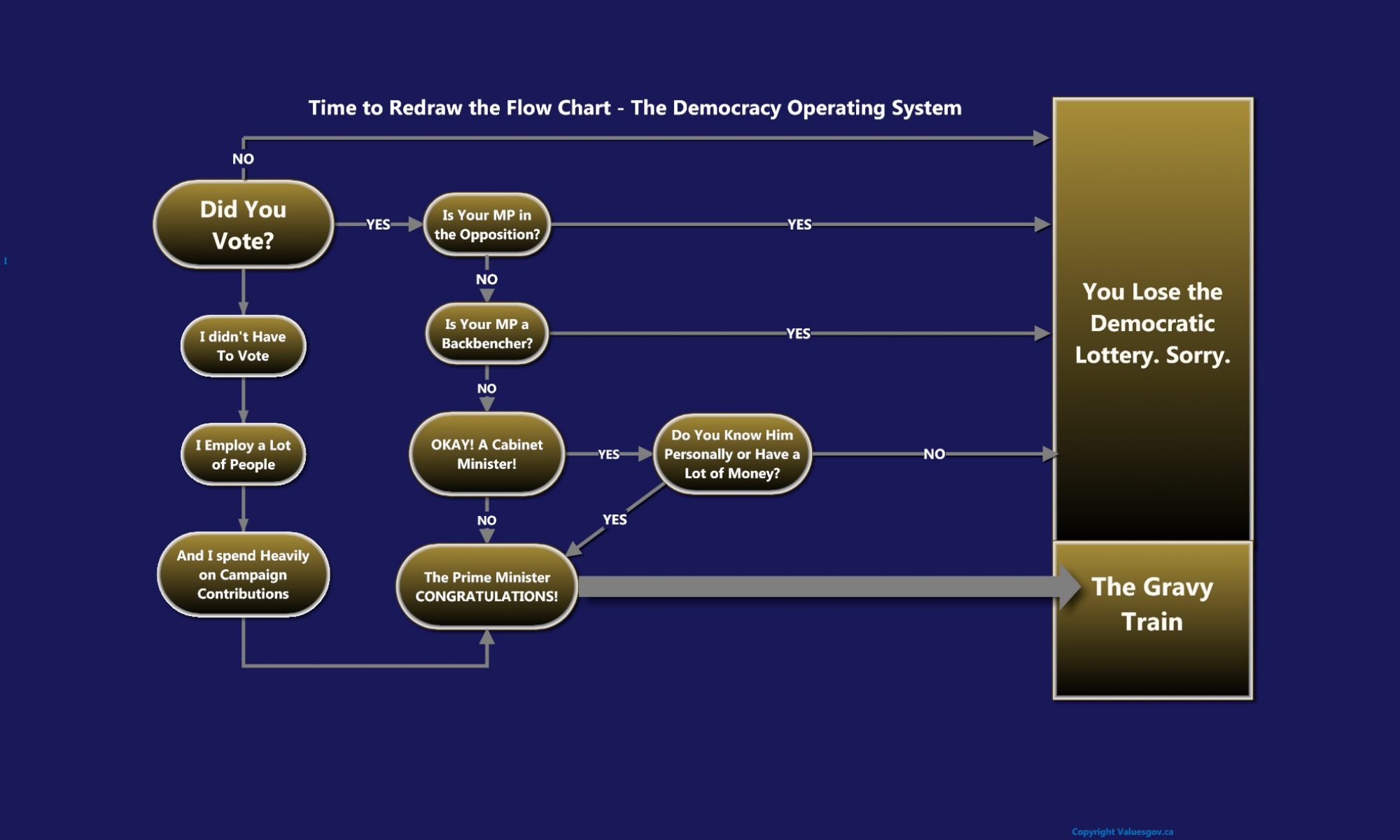 Time to Redraw the Flow Chart - The Democracy Operating System

NO

Did You Vote?

YES

Is Your MP in the Opposition?

YES

NO

Is Your MP a Backbencher?

YES

NO

OKAY! A Cabinet Minister!

YES

Do You Know Him Personally or Have a Lot of Money?

NO

YES

NO

The Prime Minister CONGRATULATIONS!

I didn't Have To Vote

I Employ a Lot of People

And I spend Heavily on Campaign Contributions

You Lose the Democratic Lottery. Sorry.

The Gravy Train

Copyright Valuesgov.ca